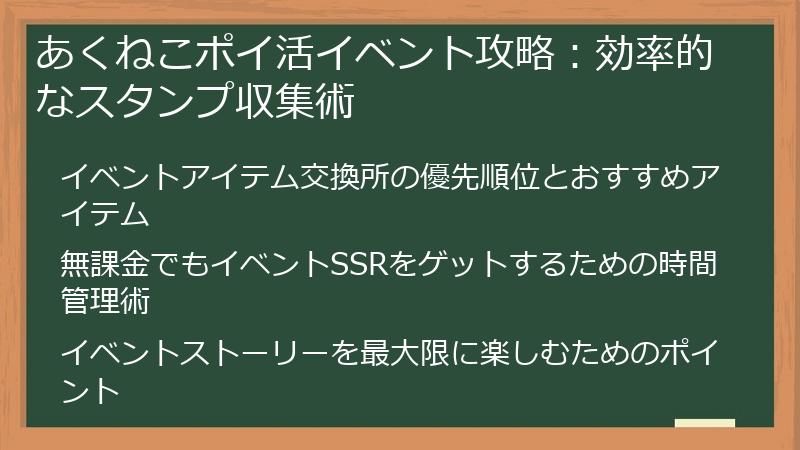 あくねこポイ活イベント攻略：効率的なスタンプ収集術

イベントアイテム交換所の優先順位とおすすめアイテム

無課金でもイベントSSRをゲットするための時間管理術

イベントストーリーを最大限に楽しむためのポイント